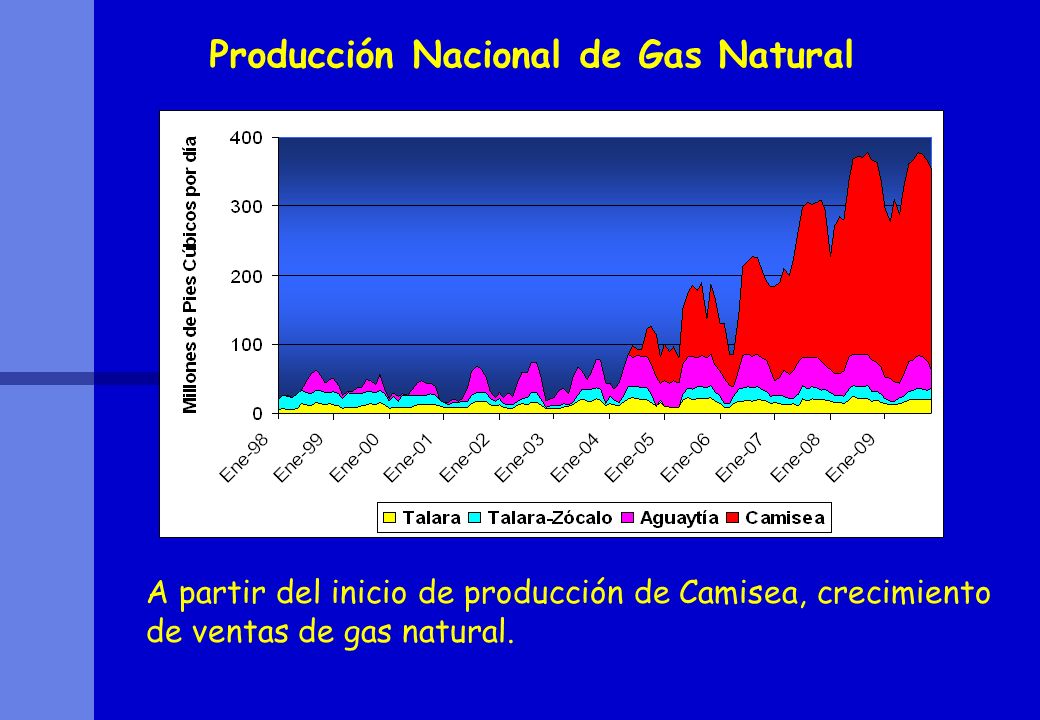 Producción Nacional de Gas Natural

Millones de Pies Cúbicos por día

400
300
200
100
0

Ene-98 Ene-99 Ene-00 Ene-01 Ene-02 Ene-03 Ene-04 Ene-05 Ene-06 Ene-07 Ene-08 Ene-09

Talara Talara-Zócalo Aguaytía Camisea

A partir del inicio de producción de Camisea, crecimiento de ventas de gas natural.